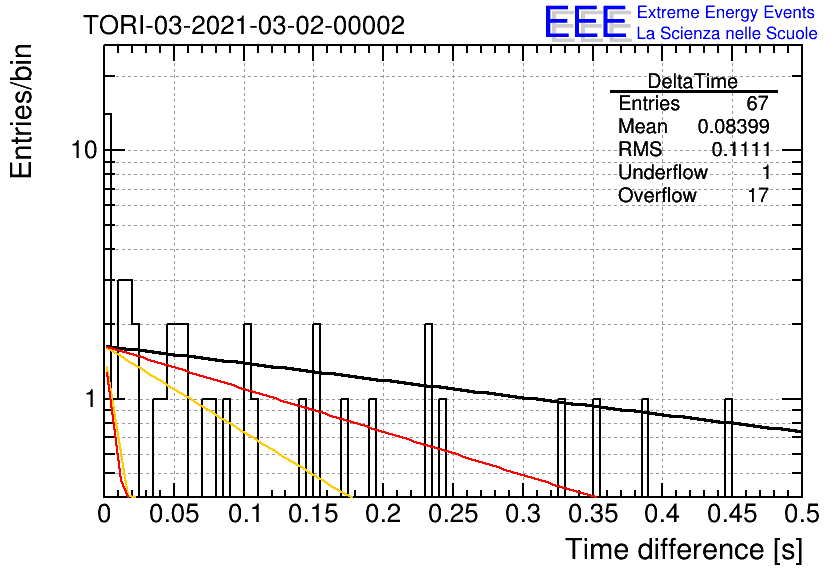 TORI-03-2021-03-02-00002

EEE Extreme Energy Events
La Scienza nelle Scuole

| DeltaTime | |
|---|---|
| Entries | 67 |
| Mean | 0.08399 |
| RMS | 0.1111 |
| Underflow | 1 |
| Overflow | 17 |

Entries/bin

10

1

0 0.05 0.1 0.15 0.2 0.25 0.3 0.35 0.4 0.45 0.5

Time difference [s]